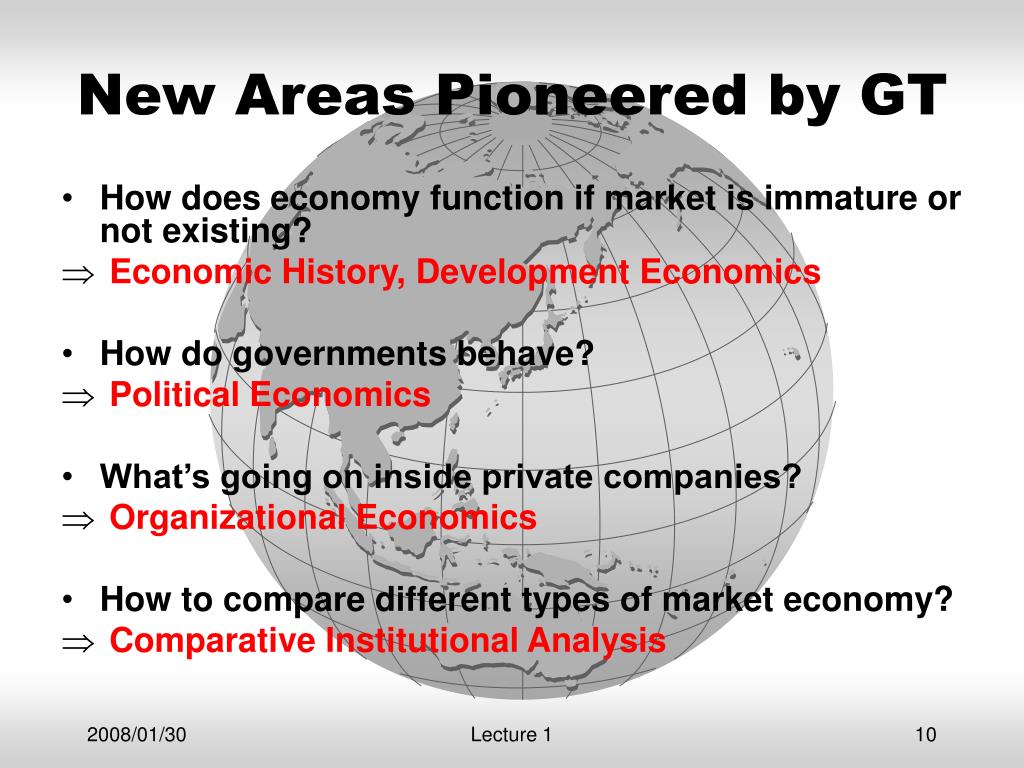 New Areas Pioneered by GT

• How does economy function if market is immature or not existing?

$\Rightarrow$ Economic History, Development Economics

• How do governments behave?

$\Rightarrow$ Political Economics

• What's going on inside private companies?

$\Rightarrow$ Organizational Economics

• How to compare different types of market economy?

$\Rightarrow$ Comparative Institutional Analysis

2008/01/30

Lecture 1

10